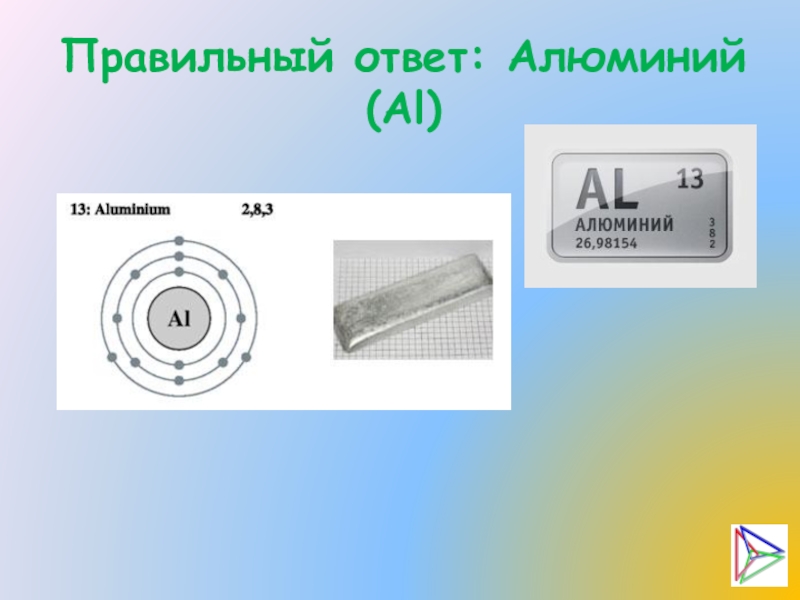 Правильный ответ: Алюминий (Al)

13: Aluminium 2,8,3

Al

AL 13
АЛЮМИНИЙ
26,98154
3
8
2